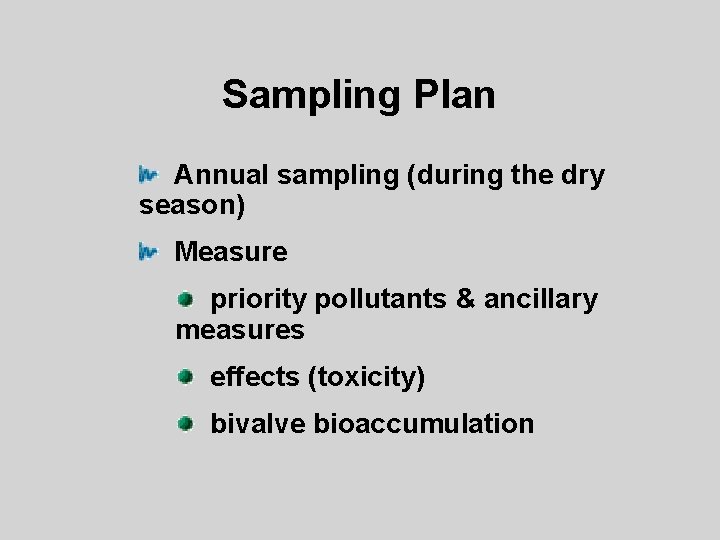 Sampling Plan

Annual sampling (during the dry season)

Measure

priority pollutants & ancillary measures

effects (toxicity)

bivalve bioaccumulation